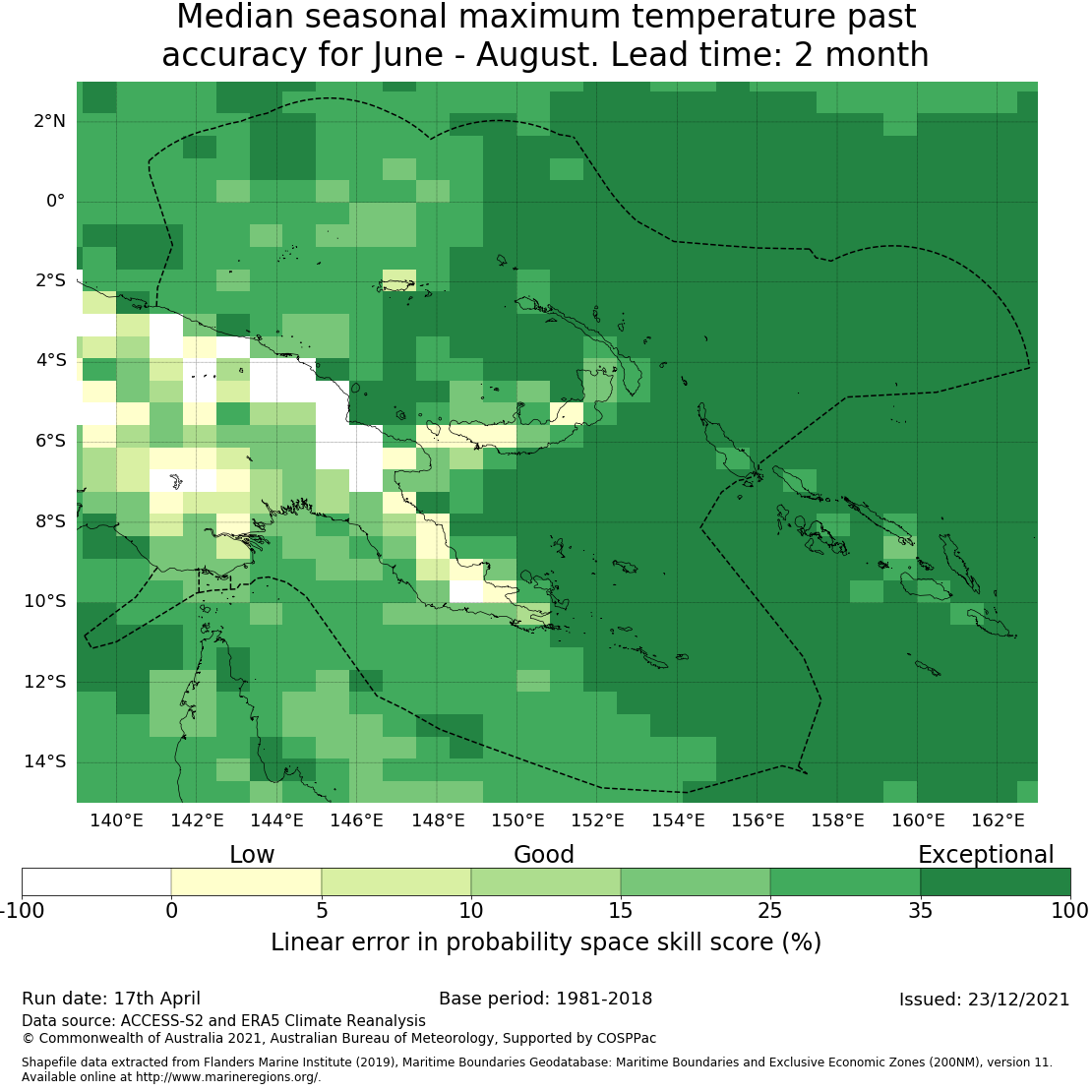 Median seasonal maximum temperature past accuracy for June - August. Lead time: 2 month

2°N
0°
2°S
4°S
6°S
8°S
10°S
12°S
14°S

140°E 142°E 144°E 146°E 148°E 150°E 152°E 154°E 156°E 158°E 160°E 162°E

Low
Good
Exceptional

-100 0 5 10 15 25 35 100

Linear error in probability space skill score (%)

Run date: 17th April
Base period: 1981-2018
Issued: 23/12/2021
Data source: ACCESS-S2 and ERA5 Climate Reanalysis
© Commonwealth of Australia 2021, Australian Bureau of Meteorology, Supported by COSPPac

Shapefile data extracted from Flanders Marine Institute (2019), Maritime Boundaries Geodatabase: Maritime Boundaries and Exclusive Economic Zones (200NM), version 11. Available online at http://www.marineregions.org/.